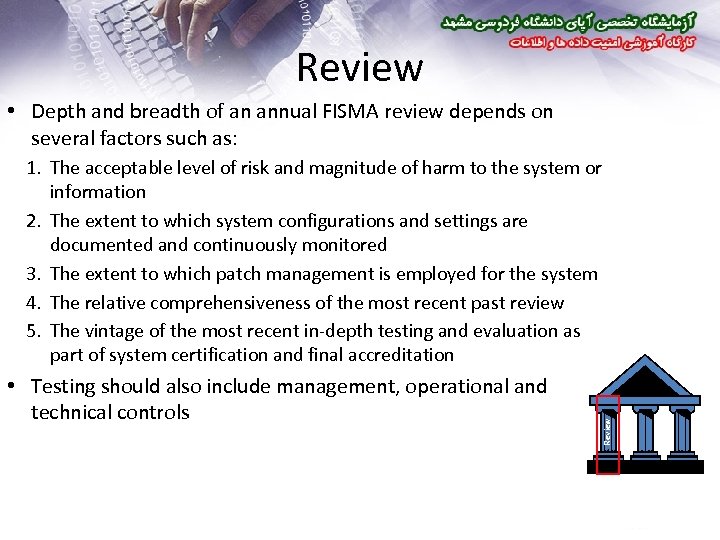 آزمایشگاه تخصصی آپای دانشگاه فردوسی مشهد
کارگاه آموزشی امنیت داده ها و اطلاعات

Review

• Depth and breadth of an annual FISMA review depends on several factors such as:
1. The acceptable level of risk and magnitude of harm to the system or information
2. The extent to which system configurations and settings are documented and continuously monitored
3. The extent to which patch management is employed for the system
4. The relative comprehensiveness of the most recent past review
5. The vintage of the most recent in-depth testing and evaluation as part of system certification and final accreditation

• Testing should also include management, operational and technical controls

Review